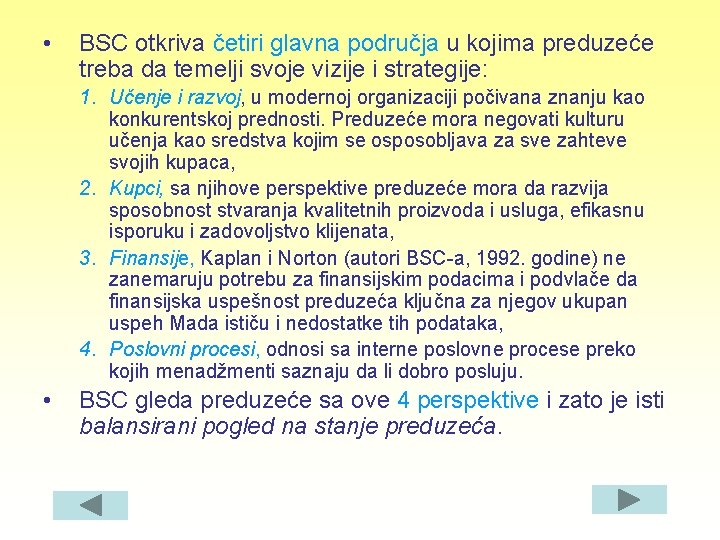 • BSC otkriva četiri glavna područja u kojima preduzeće treba da temelji svoje vizije i strategije:

1. Učenje i razvoj, u modernoj organizaciji počivana znanju kao konkurentskoj prednosti. Preduzeće mora negovati kulturu učenja kao sredstva kojim se osposobljava za sve zahteve svojih kupaca,
2. Kupci, sa njihove perspektive preduzeće mora da razvija sposobnost stvaranja kvalitetnih proizvoda i usluga, efikasnu isporuku i zadovoljstvo klijenata,
3. Finansije, Kaplan i Norton (autori BSC-a, 1992. godine) ne zanemaruju potrebu za finansijskim podacima i podvlače da finansijska uspešnost preduzeća ključna za njegov ukupan uspeh Mada ističu i nedostatke tih podataka,
4. Poslovni procesi, odnosi sa interne poslovne procese preko kojih menadžmenti saznaju da li dobro posluju.

• BSC gleda preduzeće sa ove 4 perspektive i zato je isti balansirani pogled na stanje preduzeća.